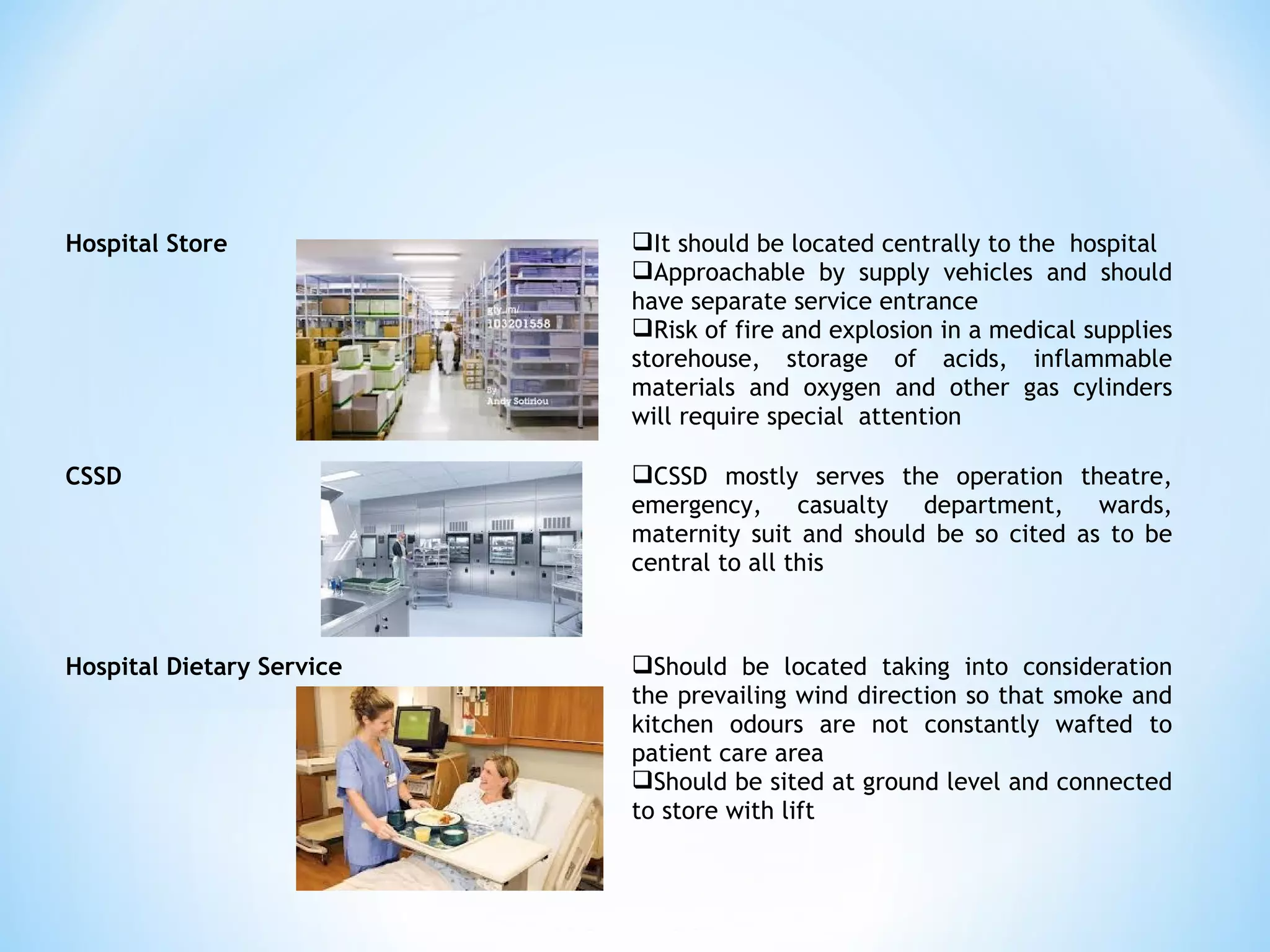 Hospital Store

gty.im/
103201558
By
Andy Sotiriou

❑It should be located centrally to the hospital
❑Approachable by supply vehicles and should have separate service entrance
❑Risk of fire and explosion in a medical supplies storehouse, storage of acids, inflammable materials and oxygen and other gas cylinders will require special attention

CSSD

❑CSSD mostly serves the operation theatre, emergency, casualty department, wards, maternity suit and should be so cited as to be central to all this

Hospital Dietary Service

❑Should be located taking into consideration the prevailing wind direction so that smoke and kitchen odours are not constantly wafted to patient care area
❑Should be sited at ground level and connected to store with lift